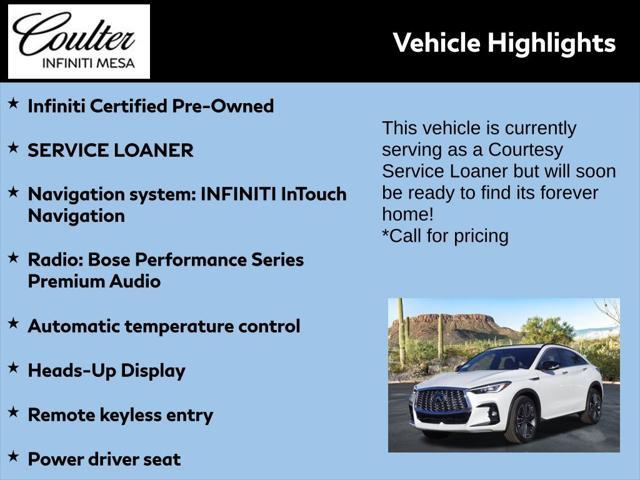 Coulter
INFINITI MESA

Vehicle Highlights

★ Infiniti Certified Pre-Owned

★ SERVICE LOANER

★ Navigation system: INFINITI InTouch Navigation

★ Radio: Bose Performance Series Premium Audio

★ Automatic temperature control

★ Heads-Up Display

★ Remote keyless entry

★ Power driver seat

This vehicle is currently serving as a Courtesy Service Loaner but will soon be ready to find its forever home!
*Call for pricing